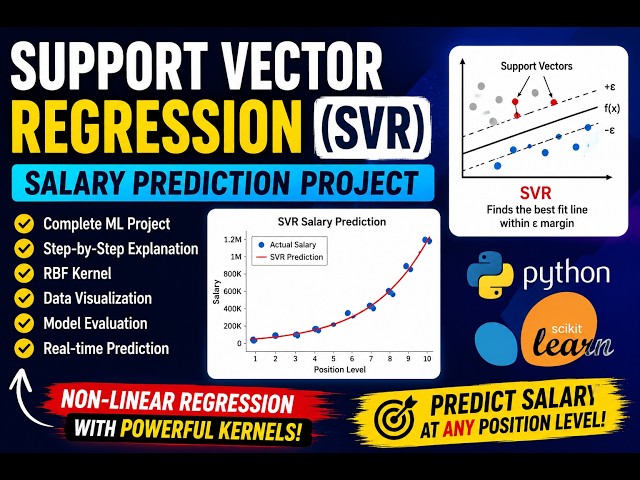 SUPPORT VECTOR REGRESSION (SVR)

SALARY PREDICTION PROJECT

Complete ML Project
Step-by-Step Explanation
RBF Kernel
Data Visualization
Model Evaluation
Real-time Prediction

SVR Salary Prediction

Actual Salary
SVR Prediction

Salary
1.2M
1M
800K
600K
400K
200K
0

1 2 3 4 5 6 7 8 9 10
Position Level

Support Vectors
+ε
f(x)
-ε

SVR
Finds the best fit line within ε margin

python

scikit learn

NON-LINEAR REGRESSION WITH POWERFUL KERNELS!

PREDICT SALARY AT ANY POSITION LEVEL!